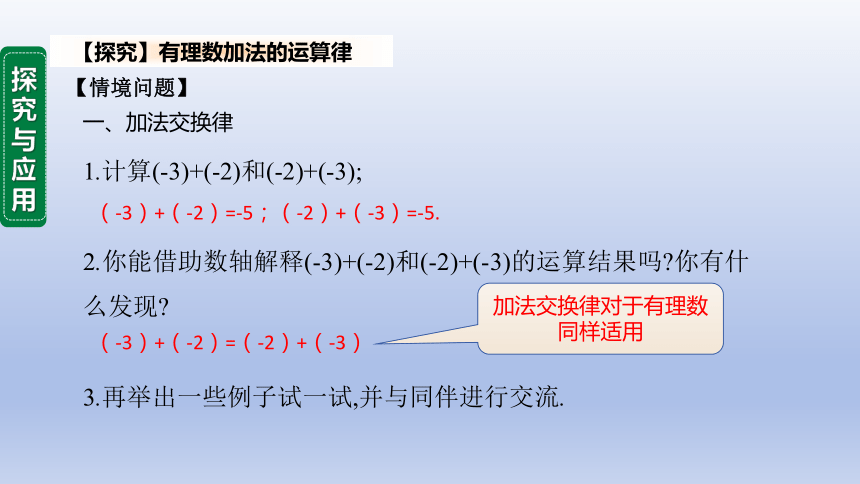 探究与应用

【探究】有理数加法的运算律

【情境问题】

一、加法交换律

1.计算(-3)+(-2)和(-2)+(-3);

（-3）+（-2）=-5；（-2）+（-3）=-5.

2.你能借助数轴解释(-3)+(-2)和(-2)+(-3)的运算结果吗?你有什么发现?

（-3）+（-2）=（-2）+（-3）

加法交换律对于有理数同样适用

3.再举出一些例子试一试,并与同伴进行交流.